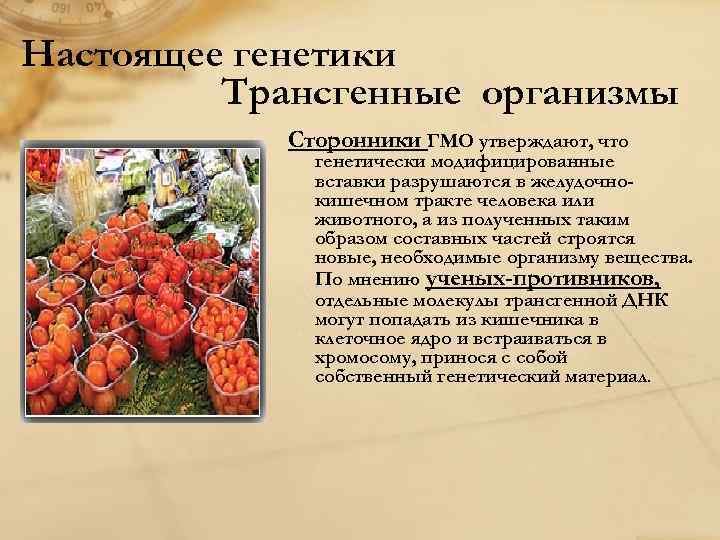 Настоящее генетики
Трансгенные организмы

Сторонники ГМО утверждают, что генетически модифицированные вставки разрушаются в желудочно-кишечном тракте человека или животного, а из полученных таким образом составных частей строятся новые, необходимые организму вещества. По мнению ученых-противников, отдельные молекулы трансгенной ДНК могут попадать из кишечника в клеточное ядро и встраиваться в хромосому, принося с собой собственный генетический материал.